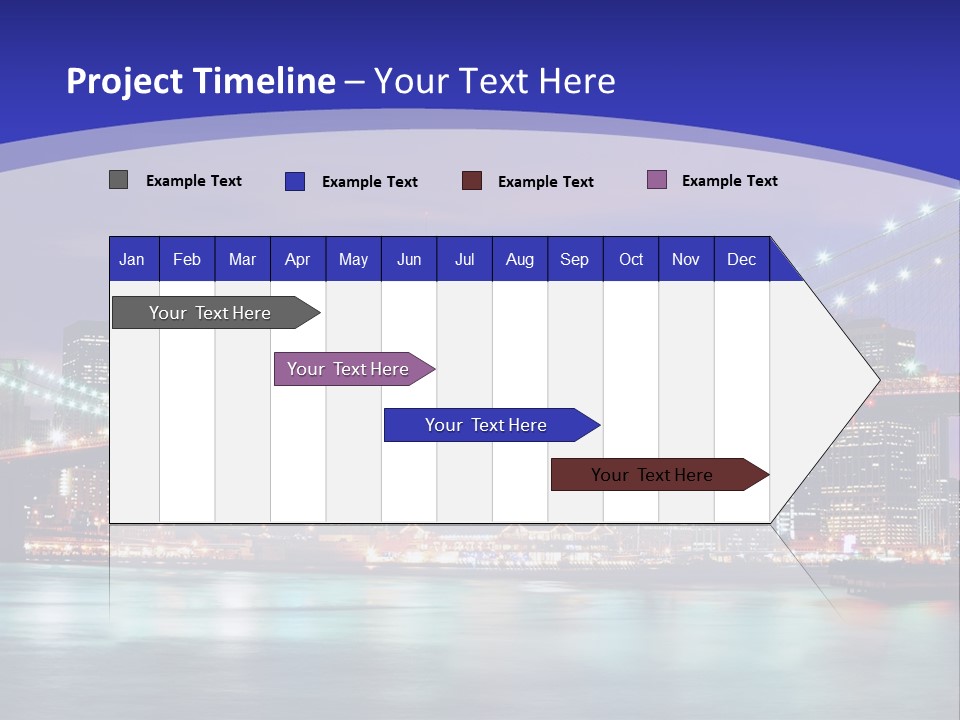 Project Timeline – Your Text Here

Example Text Example Text Example Text Example Text

| Jan | Feb | Mar | Apr | May | Jun | Jul | Aug | Sep | Oct | Nov | Dec |
|---|---|---|---|---|---|---|---|---|---|---|---|

Your Text Here

Your Text Here

Your Text Here

Your Text Here